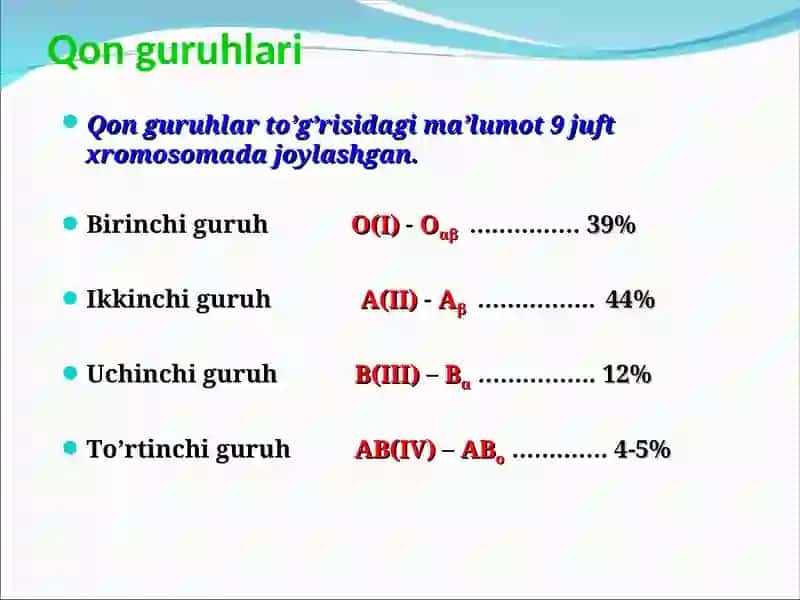 Qon guruhlari

Qon guruhlar to’g’risidagi ma’lumot 9 juft xromosomada joylashgan.

Birinchi guruh O(I) - $O_{\alpha\beta}$ ............... 39%

Ikkinchi guruh A(II) - $A_{\beta}$ ................ 44%

Uchinchi guruh B(III) – $B_{\alpha}$ ................ 12%

To’rtinchi guruh AB(IV) – $AB_{o}$ ............. 4-5%